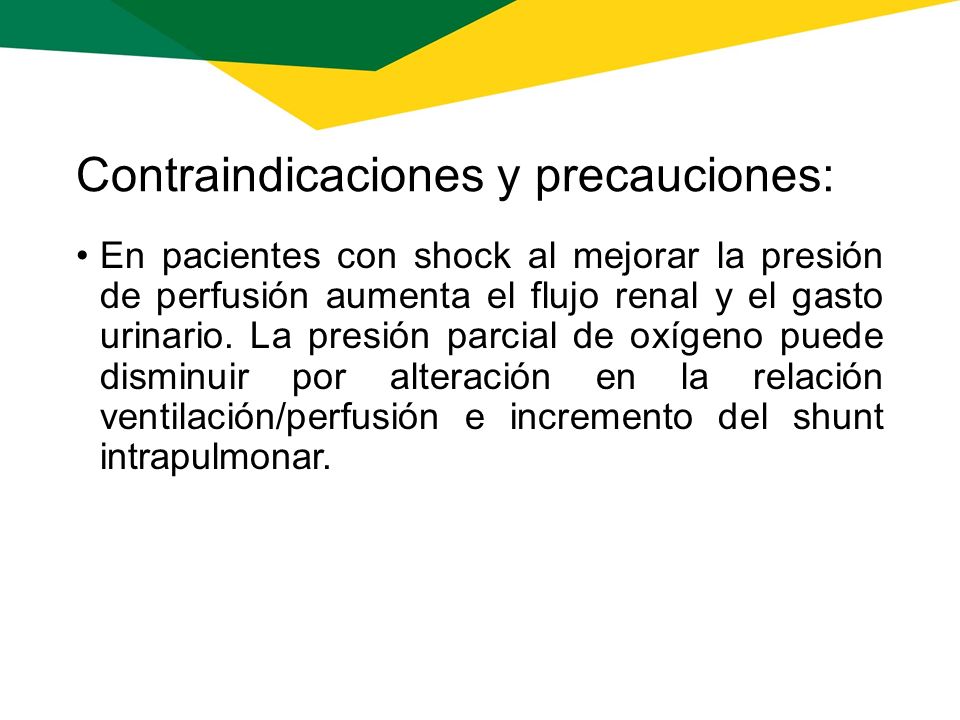 Contraindicaciones y precauciones:

• En pacientes con shock al mejorar la presión de perfusión aumenta el flujo renal y el gasto urinario. La presión parcial de oxígeno puede disminuir por alteración en la relación ventilación/perfusión e incremento del shunt intrapulmonar.